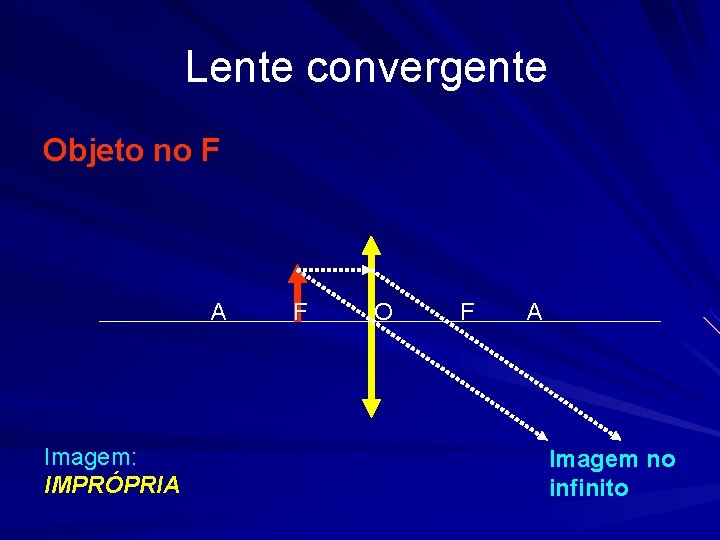 Lente convergente

Objeto no F

A F O F A

Imagem:
IMPRÓPRIA

Imagem no infinito